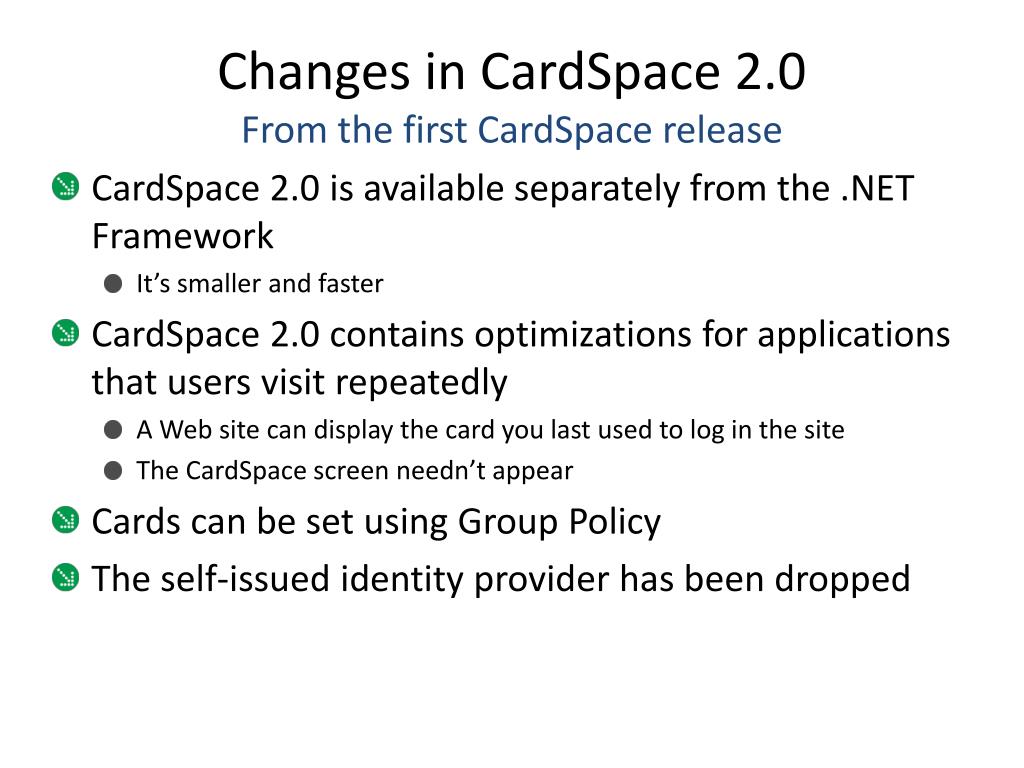 Changes in CardSpace 2.0
From the first CardSpace release

CardSpace 2.0 is available separately from the .NET Framework

It’s smaller and faster

CardSpace 2.0 contains optimizations for applications that users visit repeatedly

A Web site can display the card you last used to log in the site

The CardSpace screen needn’t appear

Cards can be set using Group Policy

The self-issued identity provider has been dropped